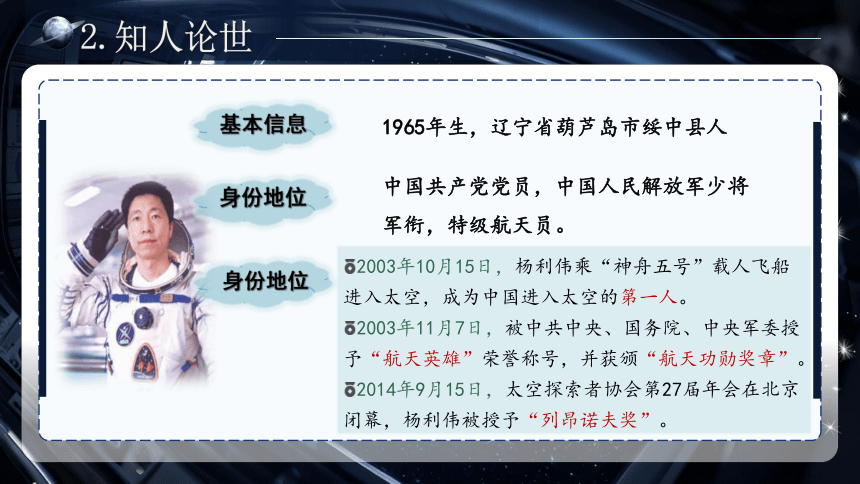 2. 知人论世

基本信息

1965年生，辽宁省葫芦岛市绥中县人

身份地位

中国共产党党员，中国人民解放军少将军衔，特级航天员。

身份地位

2003年10月15日，杨利伟乘“神舟五号”载人飞船进入太空，成为中国进入太空的第一人。

2003年11月7日，被中共中央、国务院、中央军委授予“航天英雄”荣誉称号，并获颁“航天功勋奖章”。

2014年9月15日，太空探索者协会第27届年会在北京闭幕，杨利伟被授予“列昂诺夫奖”。